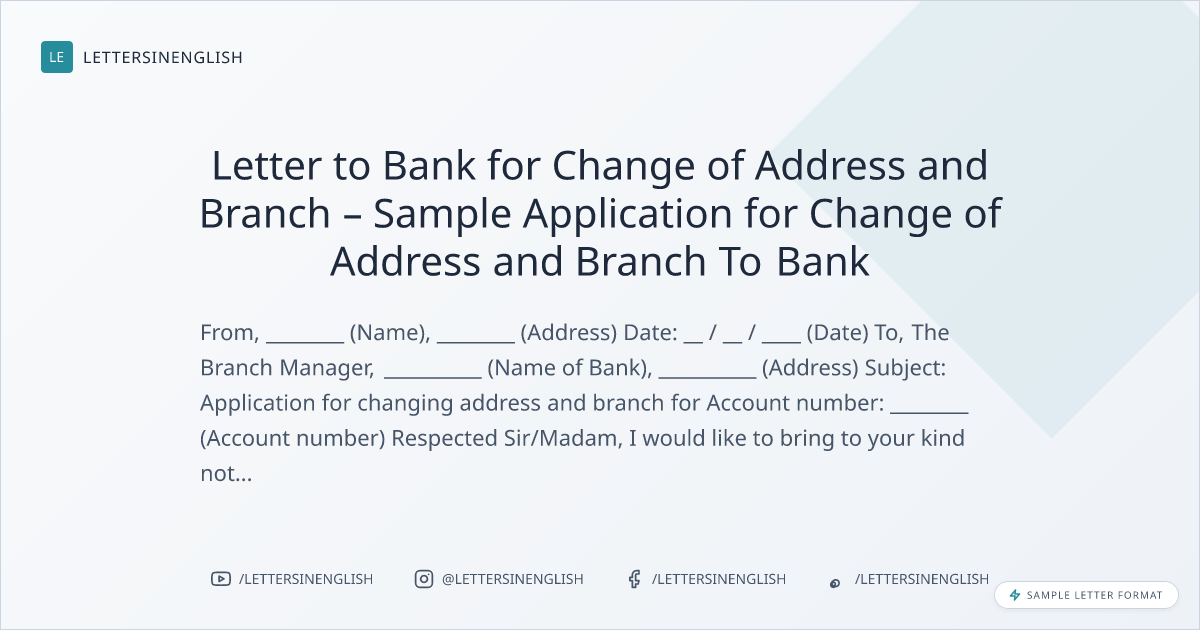 LE LETTERSINENGLISH

Letter to Bank for Change of Address and Branch – Sample Application for Change of Address and Branch To Bank

From, ________ (Name), ________ (Address) Date: __ / __ / ____ (Date) To, The Branch Manager, __________ (Name of Bank), __________ (Address) Subject: Application for changing address and branch for Account number: ________ (Account number) Respected Sir/Madam, I would like to bring to your kind not...

/LETTERSINENGLISH @LETTERSINENGLISH /LETTERSINENGLISH /LETTERSINENGLISH

SAMPLE LETTER FORMAT